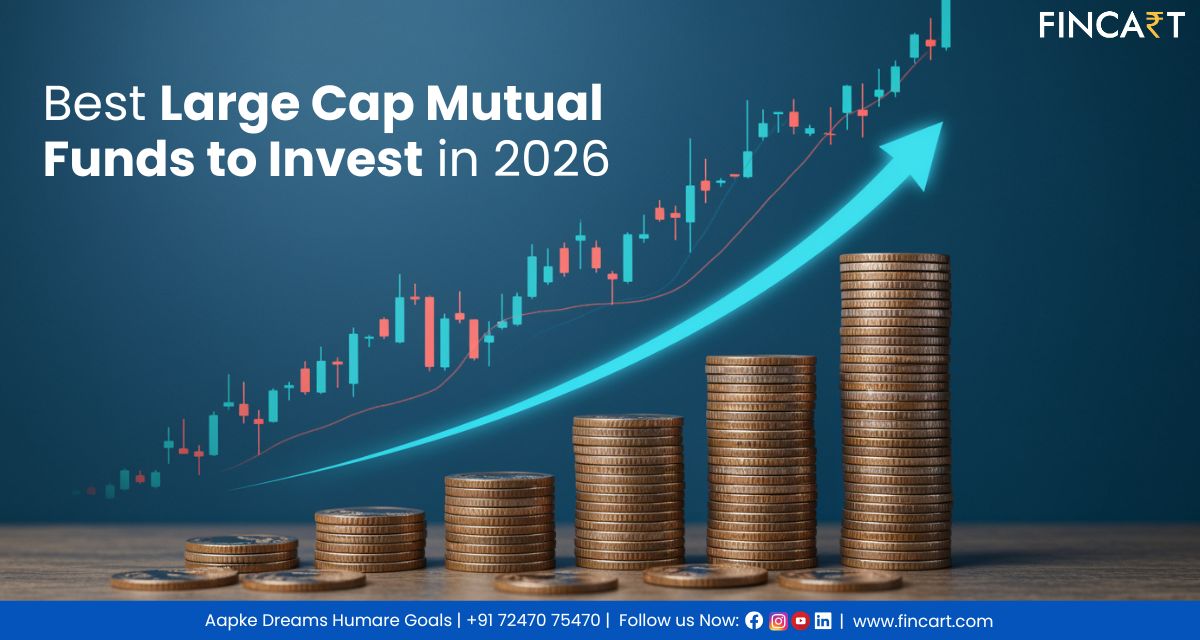 FINCA₹T

Best Large Cap Mutual Funds to Invest in 2026

Aapke Dreams Humare Goals | +91 72470 75470 | Follow us Now: | www.fincart.com